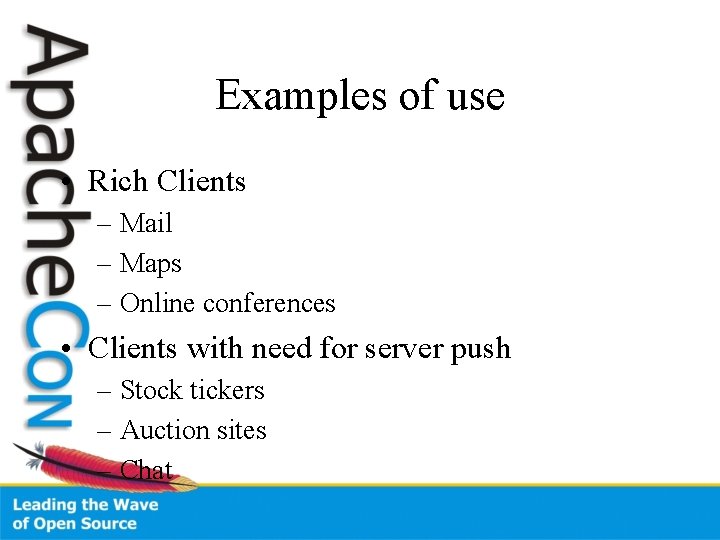 ApacheCon

Examples of use

• Rich Clients
  – Mail
  – Maps
  – Online conferences
• Clients with need for server push
  – Stock tickers
  – Auction sites
  – Chat

Leading the Wave of Open Source